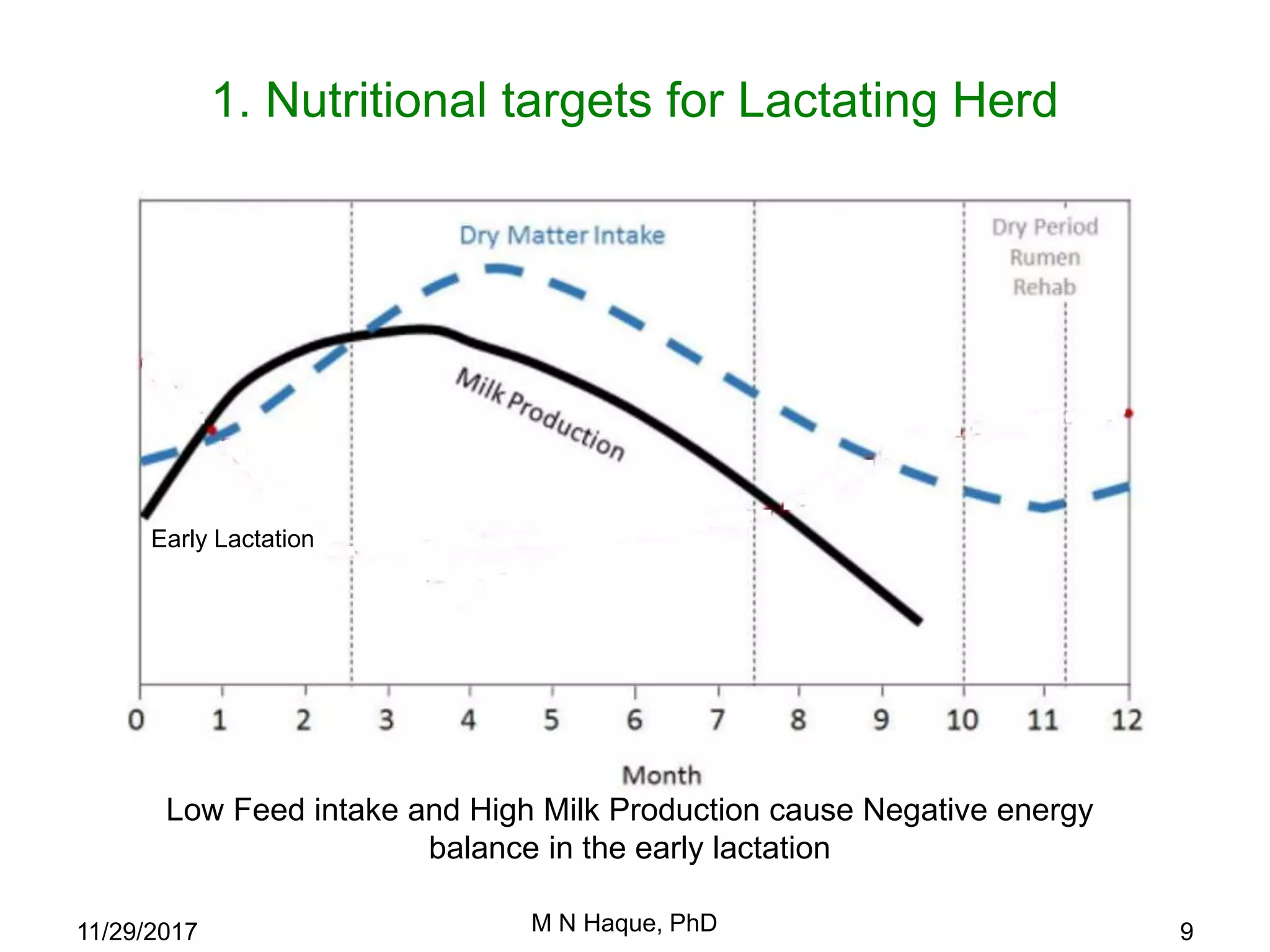 1. Nutritional targets for Lactating Herd

Dry Matter Intake

Dry Period
Rumen
Rehab

Milk Production

Early Lactation

0 1 2 3 4 5 6 7 8 9 10 11 12

Month

Low Feed intake and High Milk Production cause Negative energy balance in the early lactation

11/29/2017

M N Haque, PhD

9